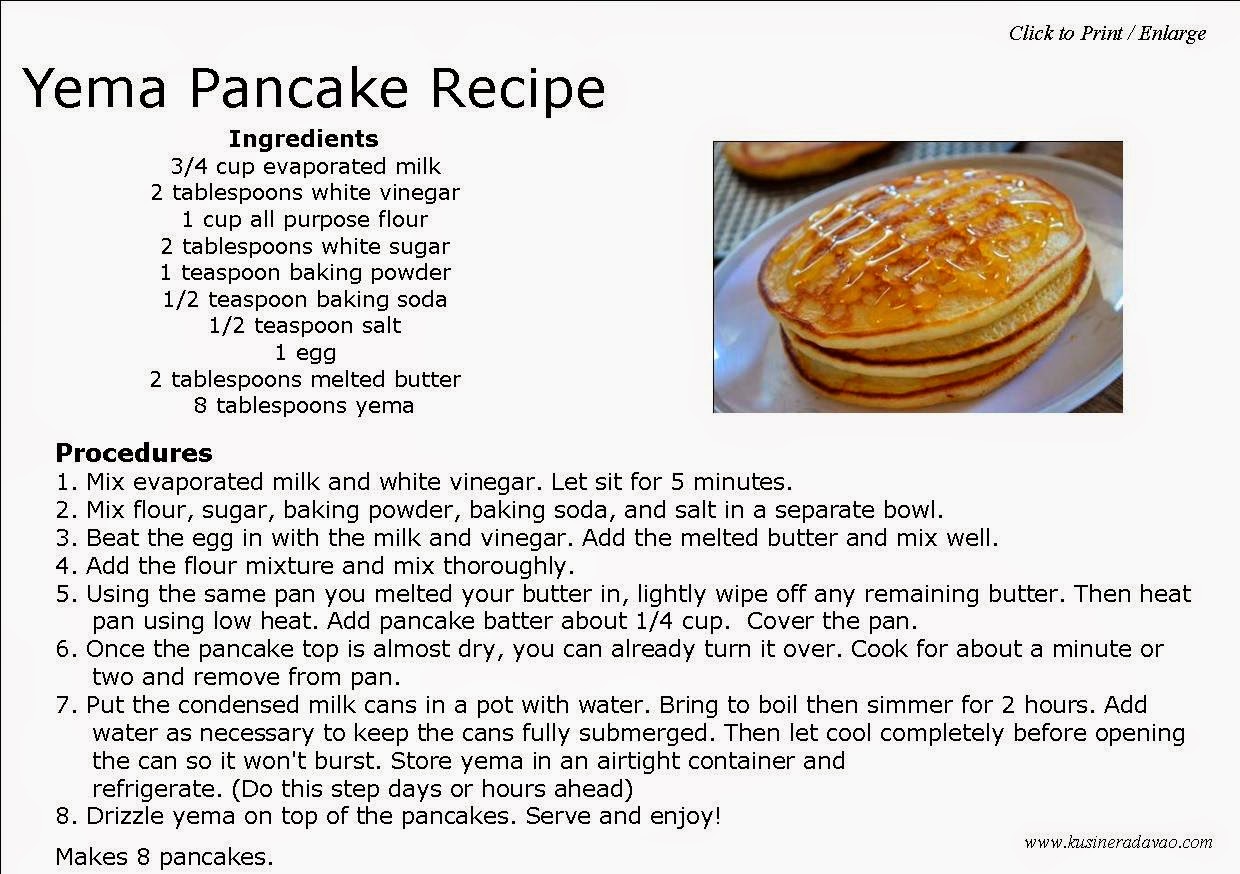 Click to Print / Enlarge

Yema Pancake Recipe

Ingredients
3/4 cup evaporated milk
2 tablespoons white vinegar
1 cup all purpose flour
2 tablespoons white sugar
1 teaspoon baking powder
1/2 teaspoon baking soda
1/2 teaspoon salt
1 egg
2 tablespoons melted butter
8 tablespoons yema

Procedures
1. Mix evaporated milk and white vinegar. Let sit for 5 minutes.
2. Mix flour, sugar, baking powder, baking soda, and salt in a separate bowl.
3. Beat the egg in with the milk and vinegar. Add the melted butter and mix well.
4. Add the flour mixture and mix thoroughly.
5. Using the same pan you melted your butter in, lightly wipe off any remaining butter. Then heat pan using low heat. Add pancake batter about 1/4 cup. Cover the pan.
6. Once the pancake top is almost dry, you can already turn it over. Cook for about a minute or two and remove from pan.
7. Put the condensed milk cans in a pot with water. Bring to boil then simmer for 2 hours. Add water as necessary to keep the cans fully submerged. Then let cool completely before opening the can so it won't burst. Store yema in an airtight container and refrigerate. (Do this step days or hours ahead)
8. Drizzle yema on top of the pancakes. Serve and enjoy!

Makes 8 pancakes.

www.kusineradavao.com